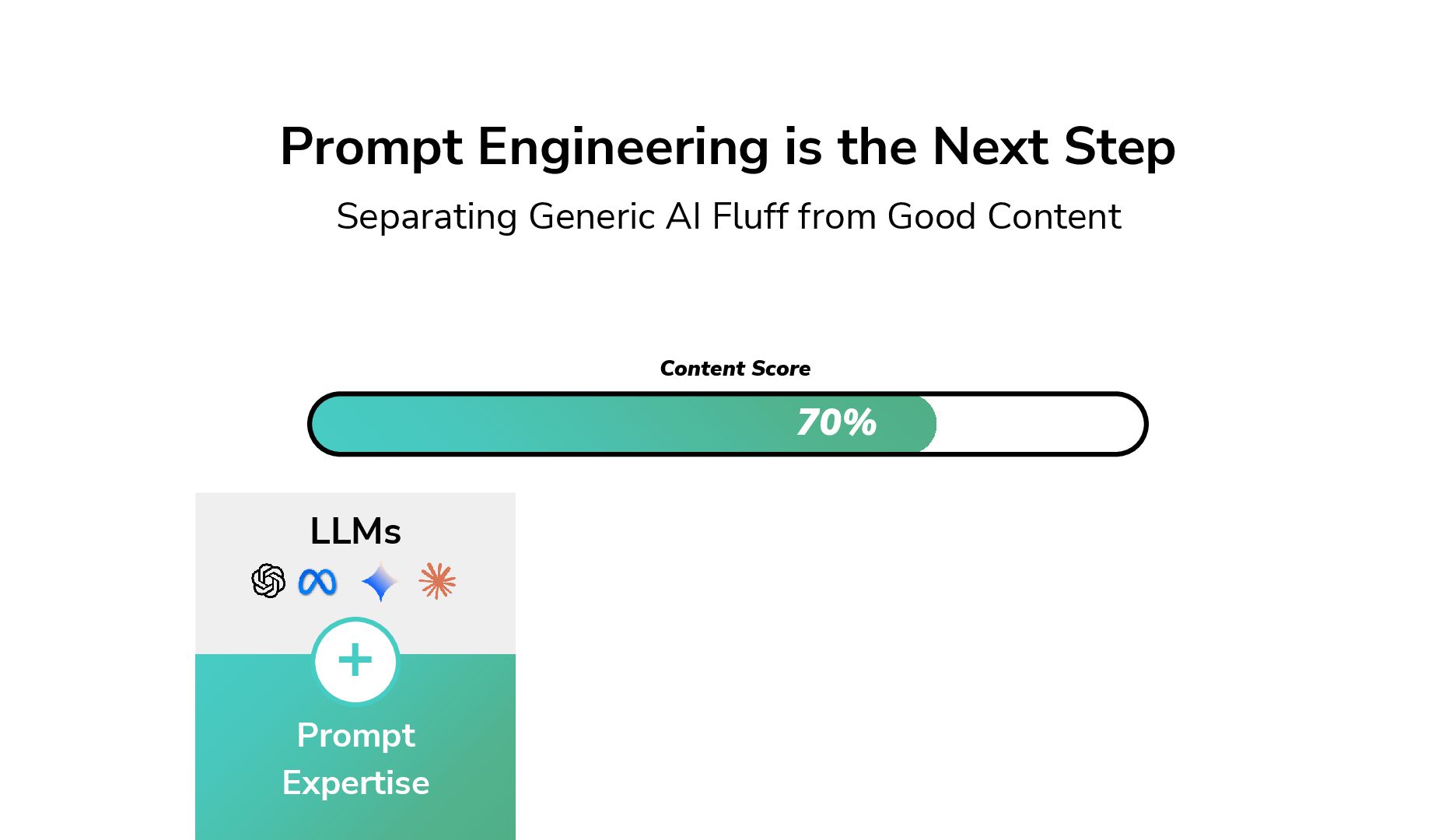 Prompt Engineering is the Next Step

Separating Generic AI Fluff from Good Content

Content Score

70%

LLMs

+

Prompt Expertise